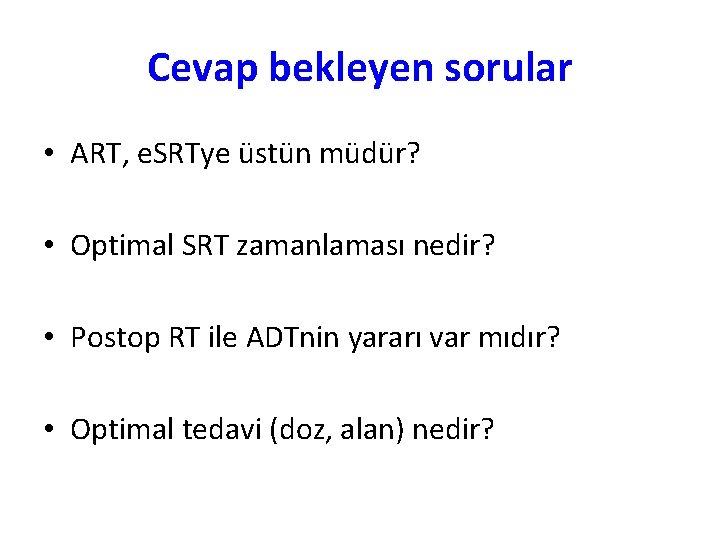 Cevap bekleyen sorular

• ART, eSRTye üstün müdür?

• Optimal SRT zamanlaması nedir?

• Postop RT ile ADTnin yararı var mıdır?

• Optimal tedavi (doz, alan) nedir?